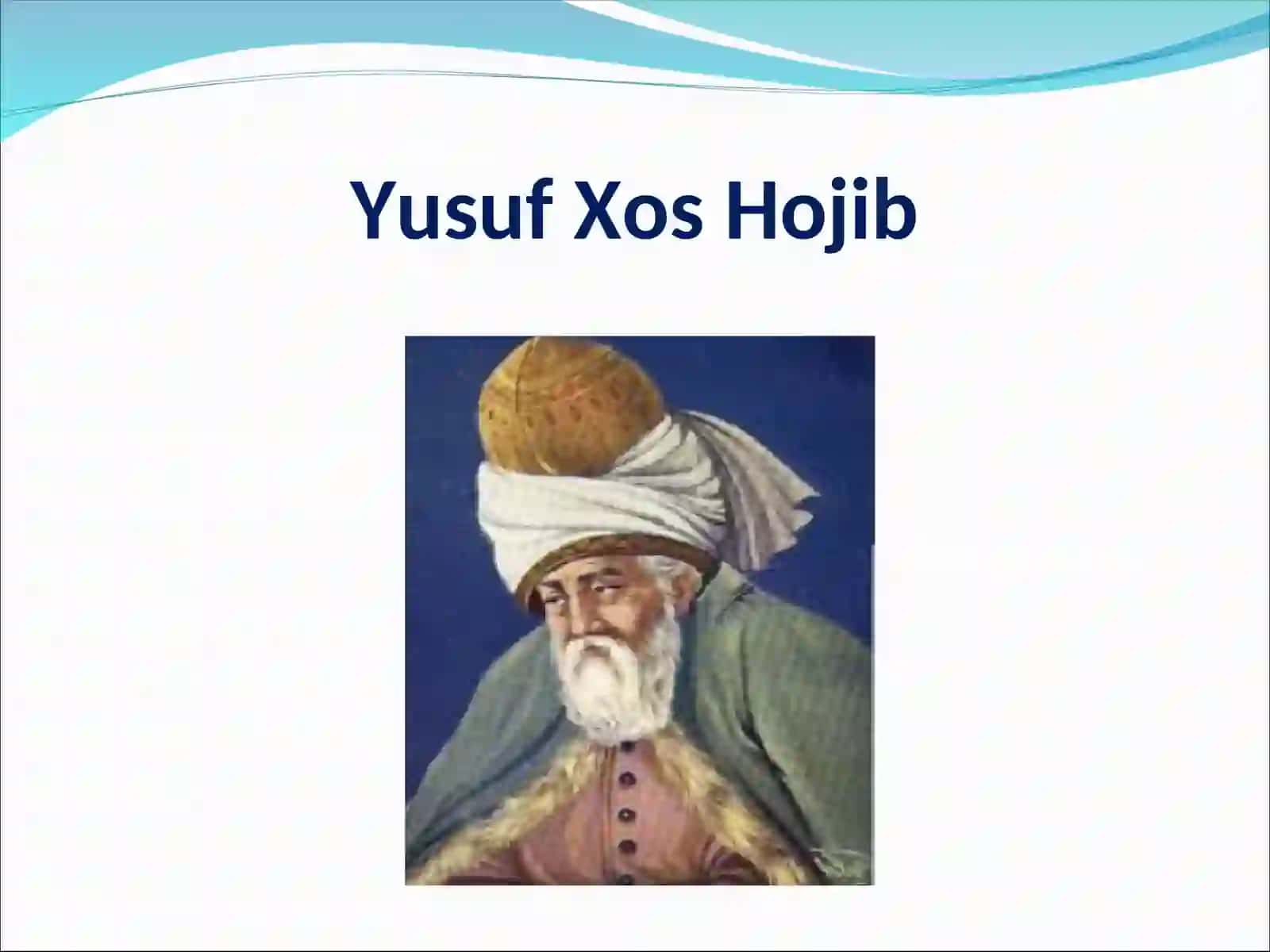 Yusuf Xos Hojib